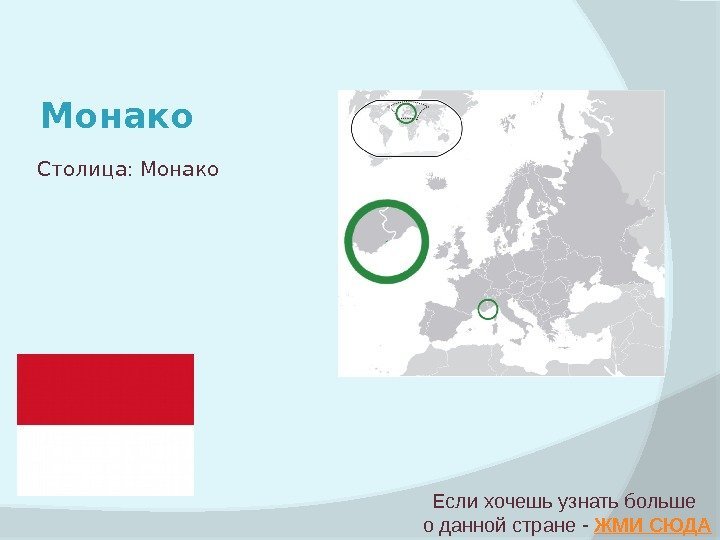 Монако

Столица: Монако

Если хочешь узнать больше о данной стране - ЖМИ СЮДА